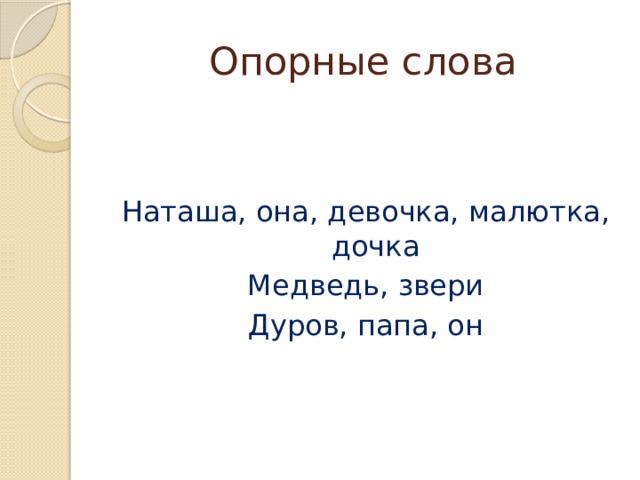 Опорные слова

Наташа, она, девочка, малютка, дочка

Медведь, звери

Дуров, папа, он